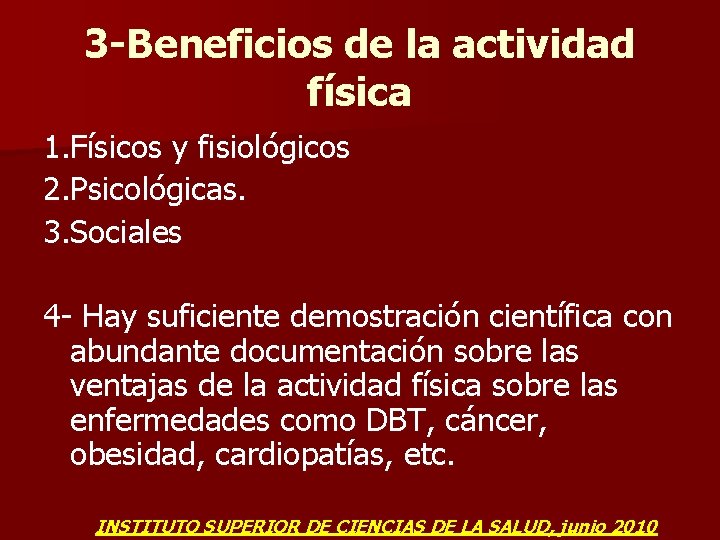 3-Beneficios de la actividad física

1.Físicos y fisiológicos
2.Psicológicas.
3.Sociales

4- Hay suficiente demostración científica con abundante documentación sobre las ventajas de la actividad física sobre las enfermedades como DBT, cáncer, obesidad, cardiopatías, etc.

INSTITUTO SUPERIOR DE CIENCIAS DE LA SALUD, junio 2010